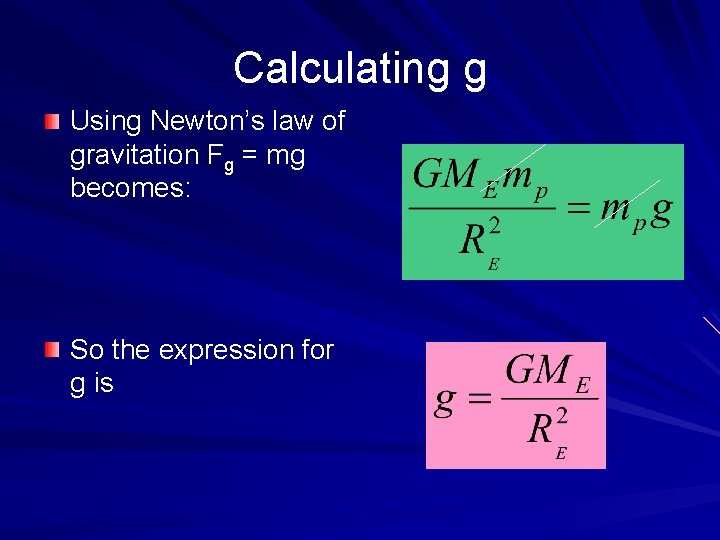 Calculating g

Using Newton's law of gravitation $F_g$ = mg becomes:

$\frac{GM_E m_p}{R_E^2} = m_p g$

So the expression for g is

$g = \frac{GM_E}{R_E^2}$